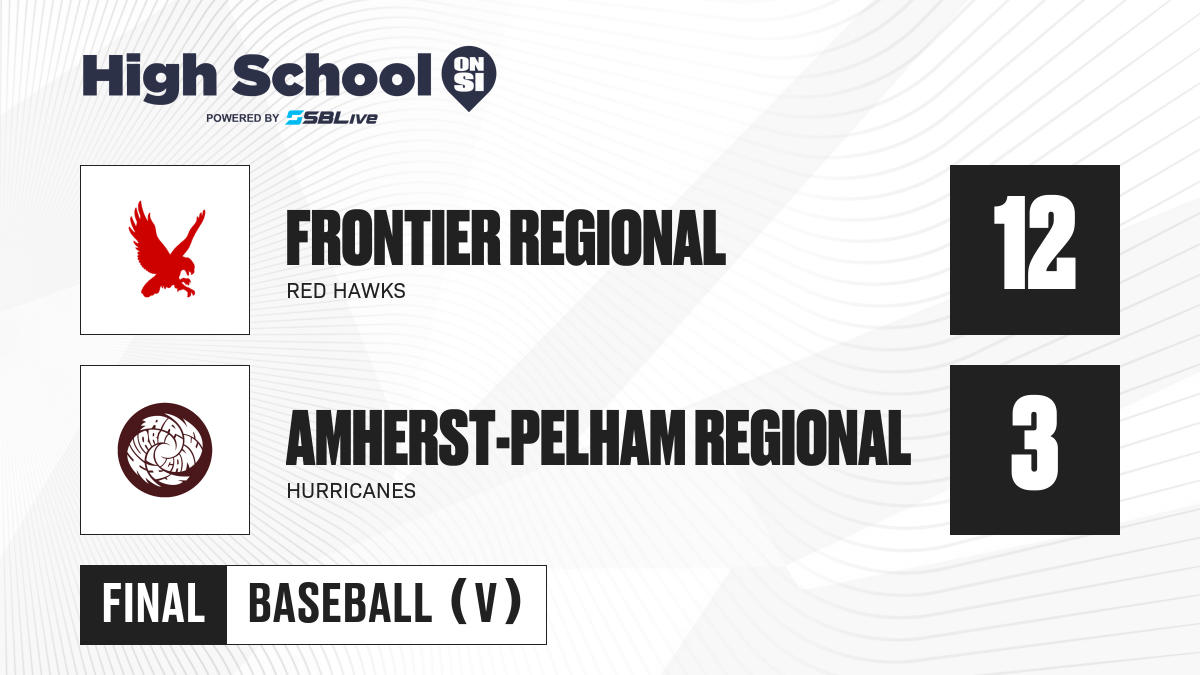 High School ON SI
POWERED BY SBLive

FRONTIER REGIONAL
RED HAWKS
12

AMHERST-PELHAM REGIONAL
HURRICANES
3

FINAL
BASEBALL (V)